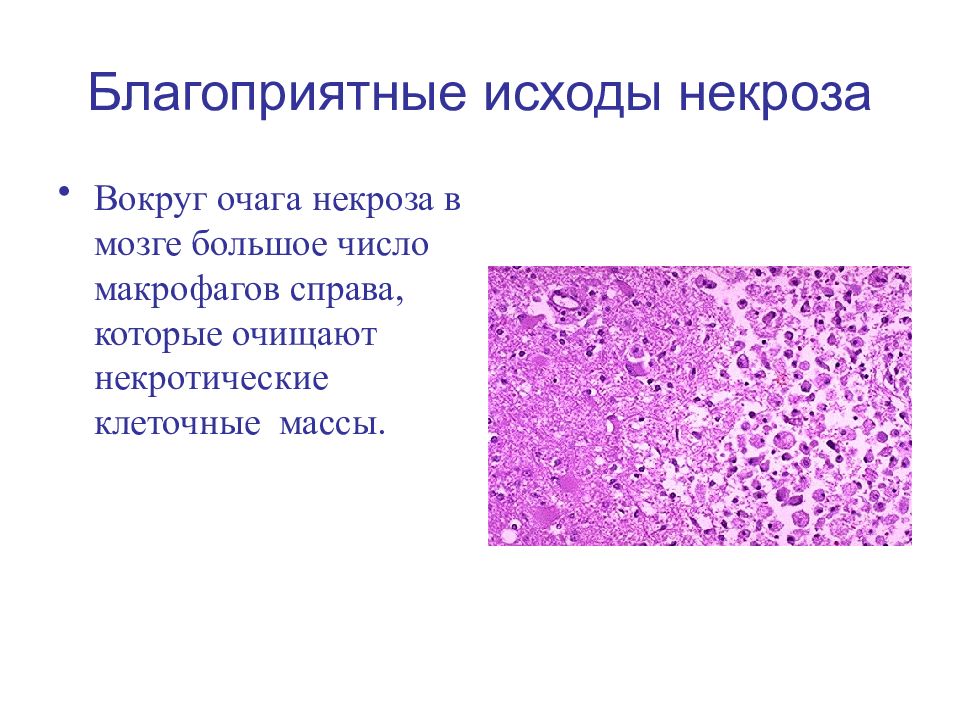 Благоприятные исходы некроза

• Вокруг очага некроза в мозге большое число макрофагов справа, которые очищают некротические клеточные массы.